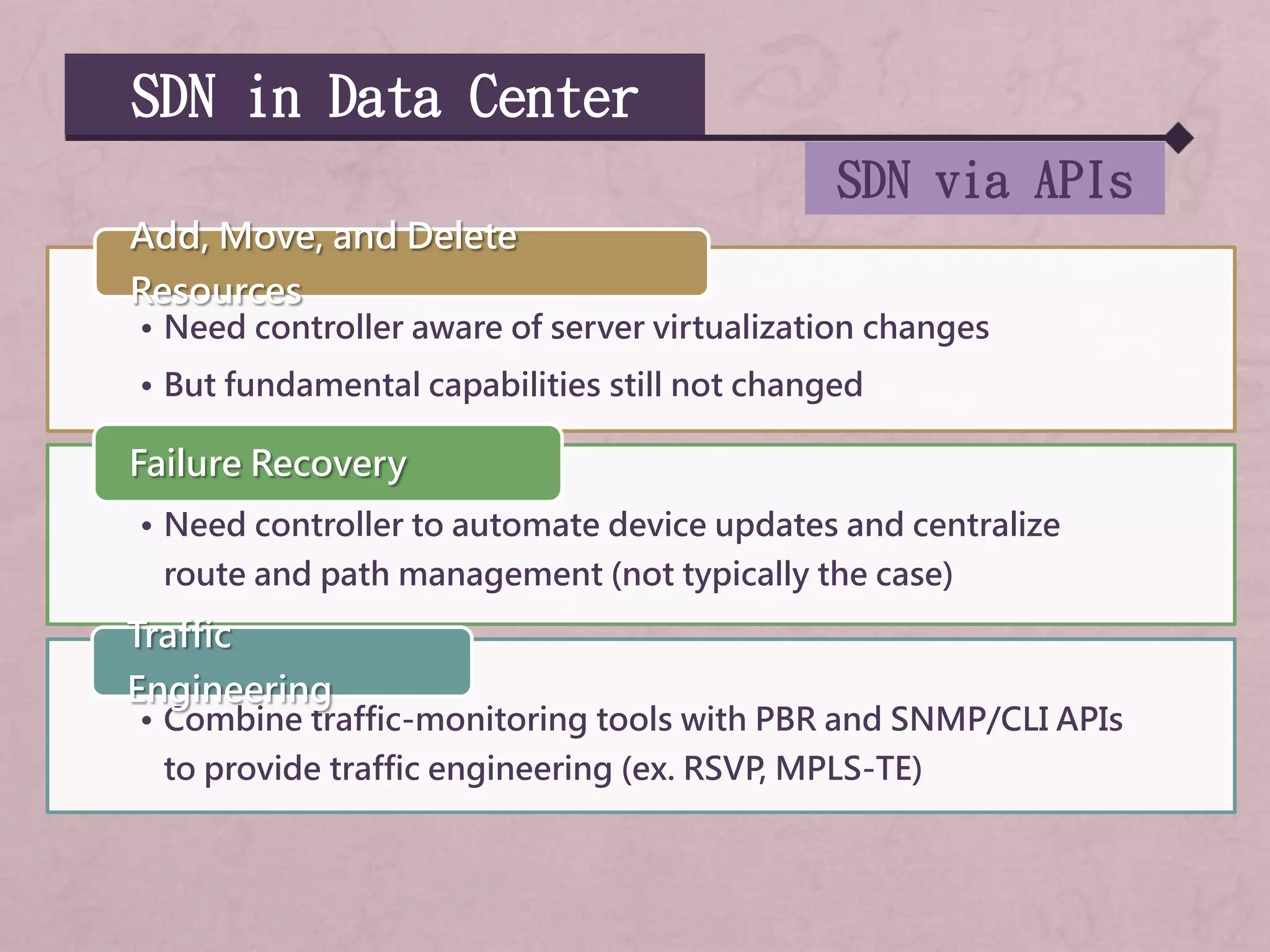 SDN in Data Center

SDN via APIs

Add, Move, and Delete Resources

• Need controller aware of server virtualization changes

• But fundamental capabilities still not changed

Failure Recovery

• Need controller to automate device updates and centralize route and path management (not typically the case)

Traffic Engineering

• Combine traffic-monitoring tools with PBR and SNMP/CLI APIs to provide traffic engineering (ex. RSVP, MPLS-TE)